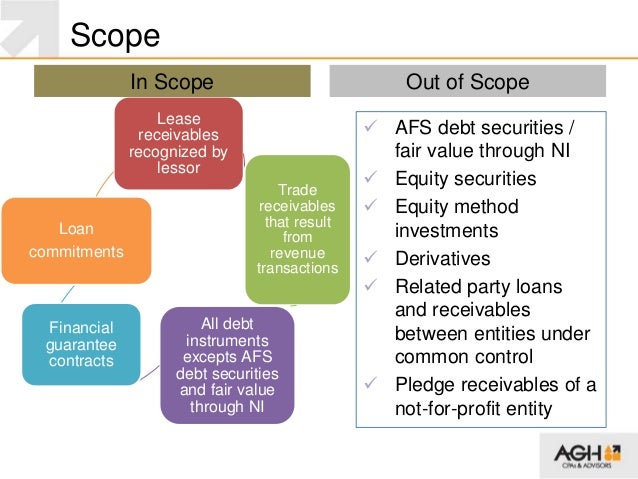 Scope

In Scope

Lease receivables recognized by lessor

Trade receivables that result from revenue transactions

Loan commitments

Financial guarantee contracts

All debt instruments excepts AFS debt securities and fair value through NI

Out of Scope

✓ AFS debt securities / fair value through NI
✓ Equity securities
✓ Equity method investments
✓ Derivatives
✓ Related party loans and receivables between entities under common control
✓ Pledge receivables of a not-for-profit entity

AGH
CPAs & ADVISORS